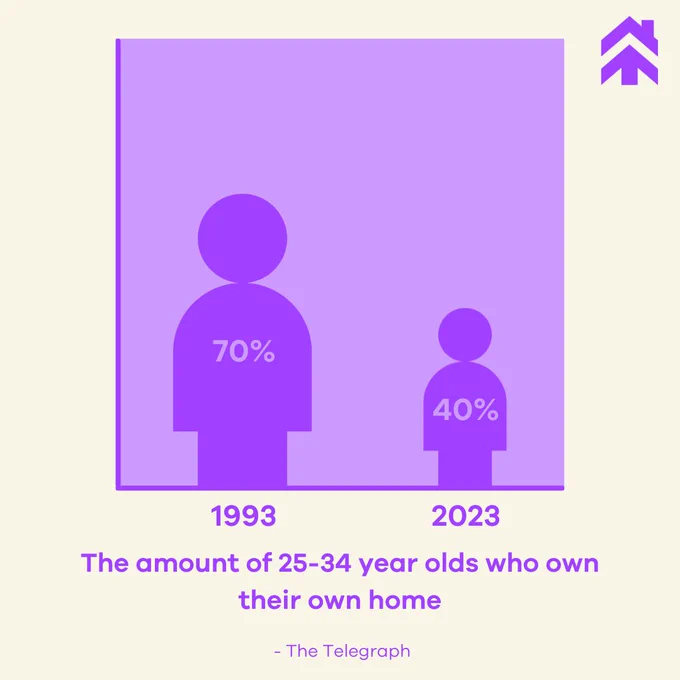 70%

40%

1993

2023

The amount of 25-34 year olds who own their own home

- The Telegraph